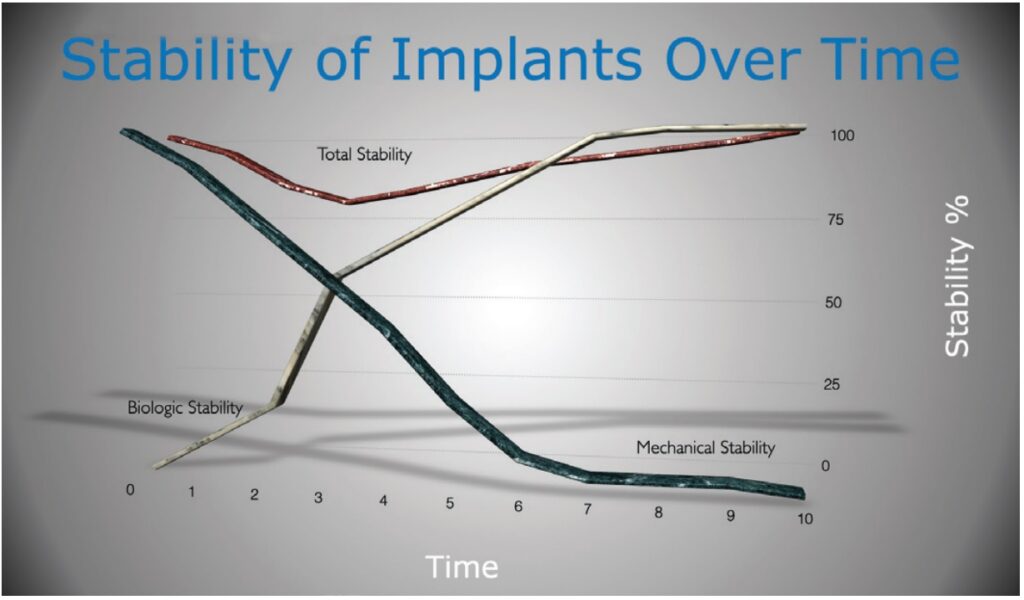 Stability of Implants Over Time

Total Stability

Biologic Stability

Mechanical Stability

100
75
50
25
0

Stability %

0 1 2 3 4 5 6 7 8 9 10

Time